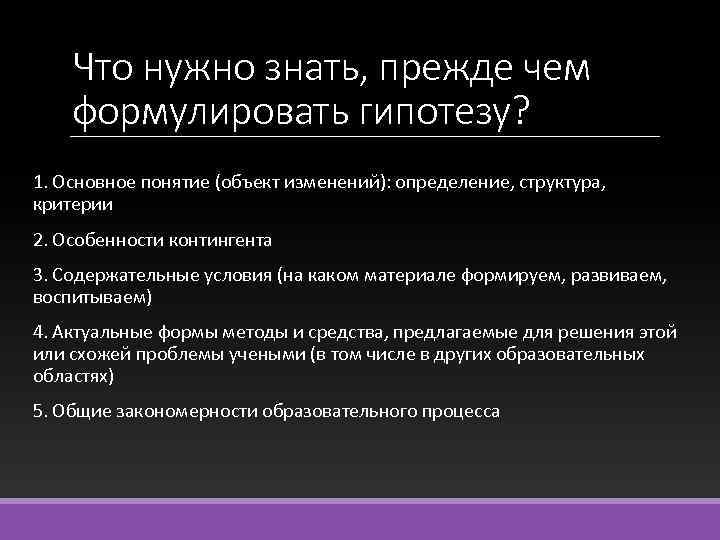 Что нужно знать, прежде чем формулировать гипотезу?

1. Основное понятие (объект изменений): определение, структура, критерии

2. Особенности контингента

3. Содержательные условия (на каком материале формируем, развиваем, воспитываем)

4. Актуальные формы методы и средства, предлагаемые для решения этой или схожей проблемы учеными (в том числе в других образовательных областях)

5. Общие закономерности образовательного процесса